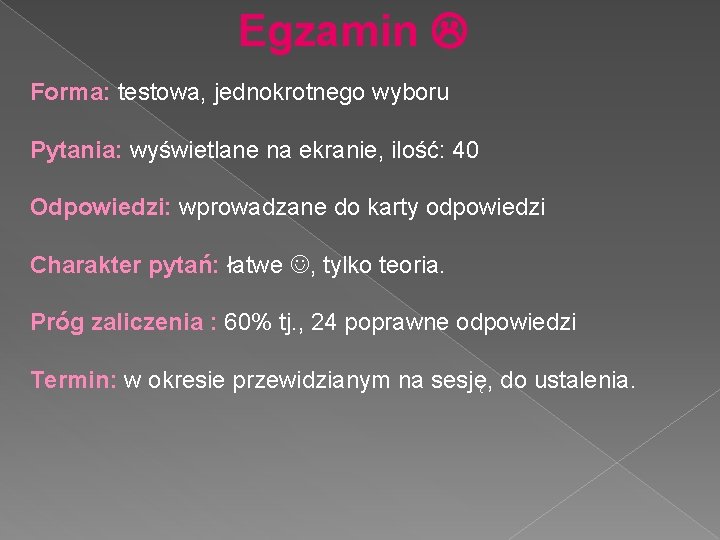 Egzamin ☹

Forma: testowa, jednokrotnego wyboru

Pytania: wyświetlane na ekranie, ilość: 40

Odpowiedzi: wprowadzane do karty odpowiedzi

Charakter pytań: łatwe ☺, tylko teoria.

Próg zaliczenia : 60% tj., 24 poprawne odpowiedzi

Termin: w okresie przewidzianym na sesję, do ustalenia.